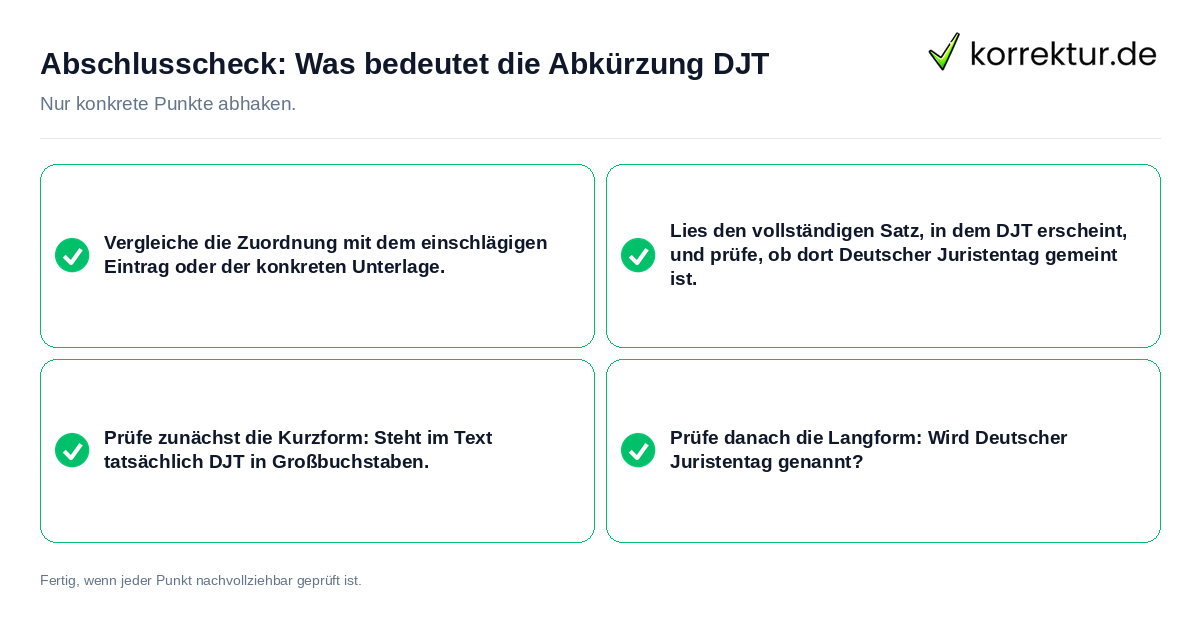 Abschlusscheck: Was bedeutet die Abkürzung DJT

korrektur.de

Nur konkrete Punkte abhaken.

Vergleiche die Zuordnung mit dem einschlägigen Eintrag oder der konkreten Unterlage.

Lies den vollständigen Satz, in dem DJT erscheint, und prüfe, ob dort Deutscher Juristentag gemeint ist.

Prüfe zunächst die Kurzform: Steht im Text tatsächlich DJT in Großbuchstaben.

Prüfe danach die Langform: Wird Deutscher Juristentag genannt?

Fertig, wenn jeder Punkt nachvollziehbar geprüft ist.